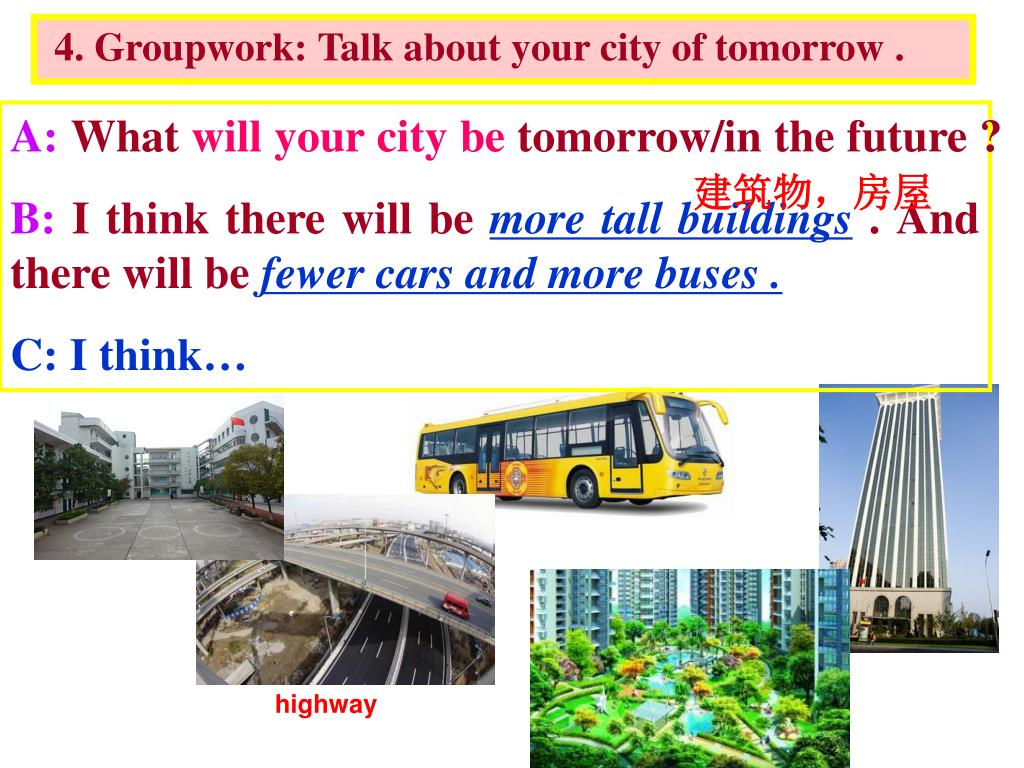 4. Groupwork: Talk about your city of tomorrow .

A: What will your city be tomorrow/in the future ?

建筑物，房屋

B: I think there will be more tall buildings . And there will be fewer cars and more buses .

C: I think…

highway